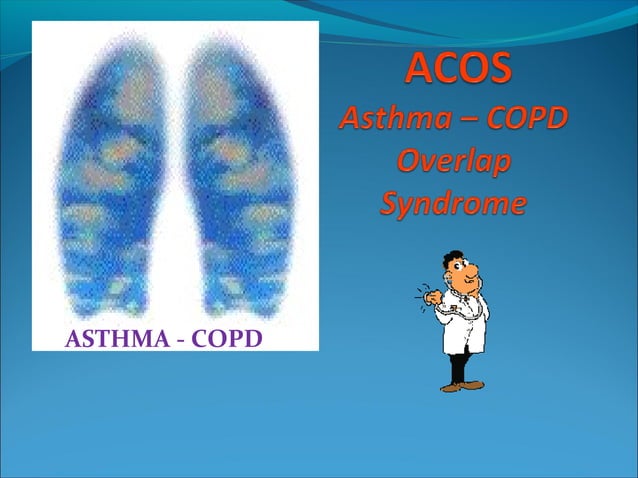 ASTHMA - COPD

ACOS
Asthma – COPD Overlap Syndrome